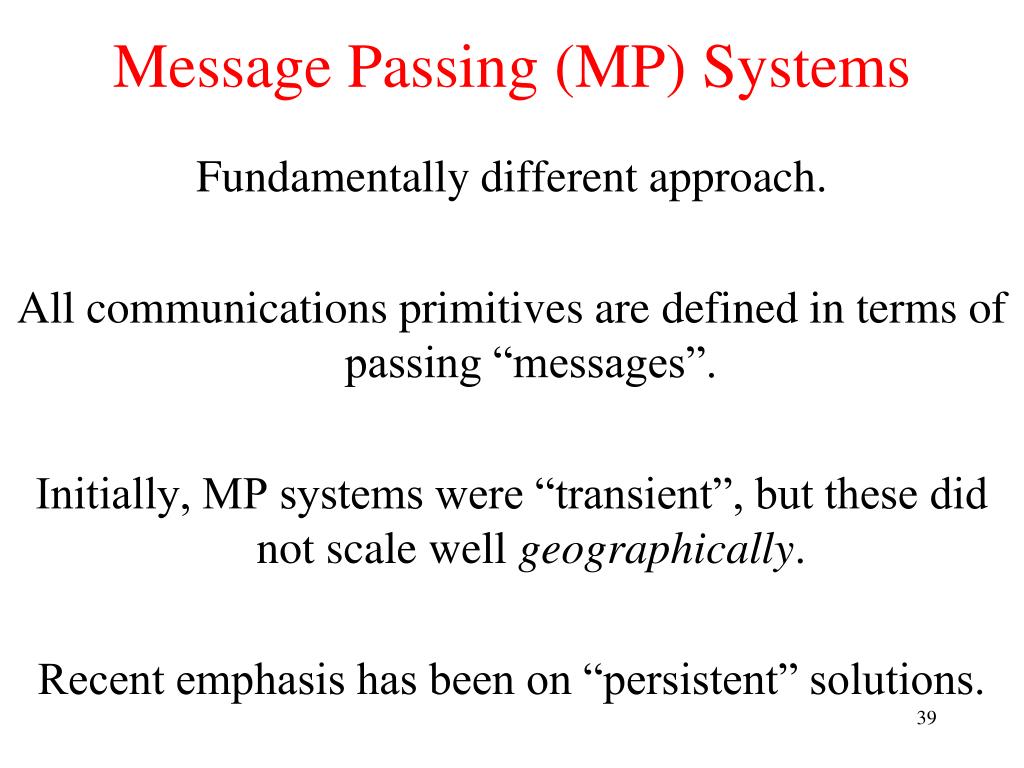 Message Passing (MP) Systems

Fundamentally different approach.

All communications primitives are defined in terms of passing “messages”.

Initially, MP systems were “transient”, but these did not scale well geographically.

Recent emphasis has been on “persistent” solutions.

39